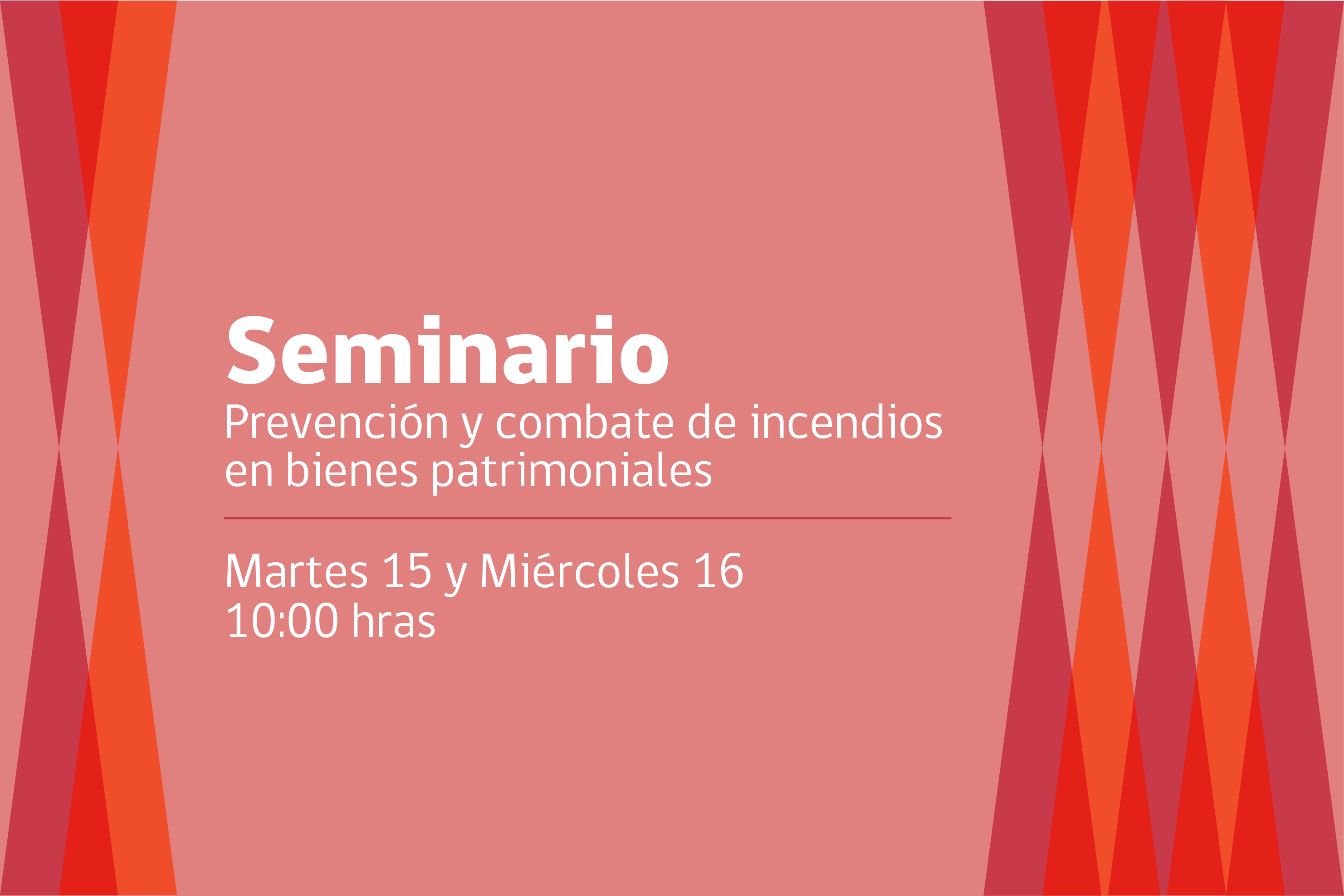 Seminario
Prevención y combate de incendios en bienes patrimoniales

Martes 15 y Miércoles 16
10:00 hras